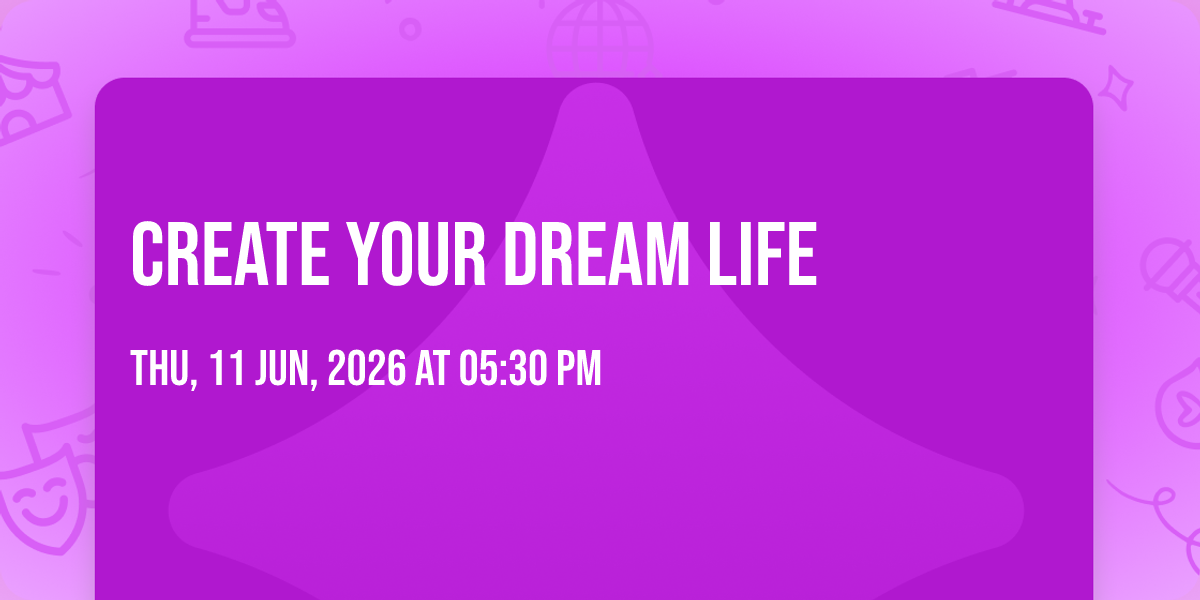 CREATE YOUR DREAM LIFE

THU, 11 JUN, 2026 AT 05:30 PM